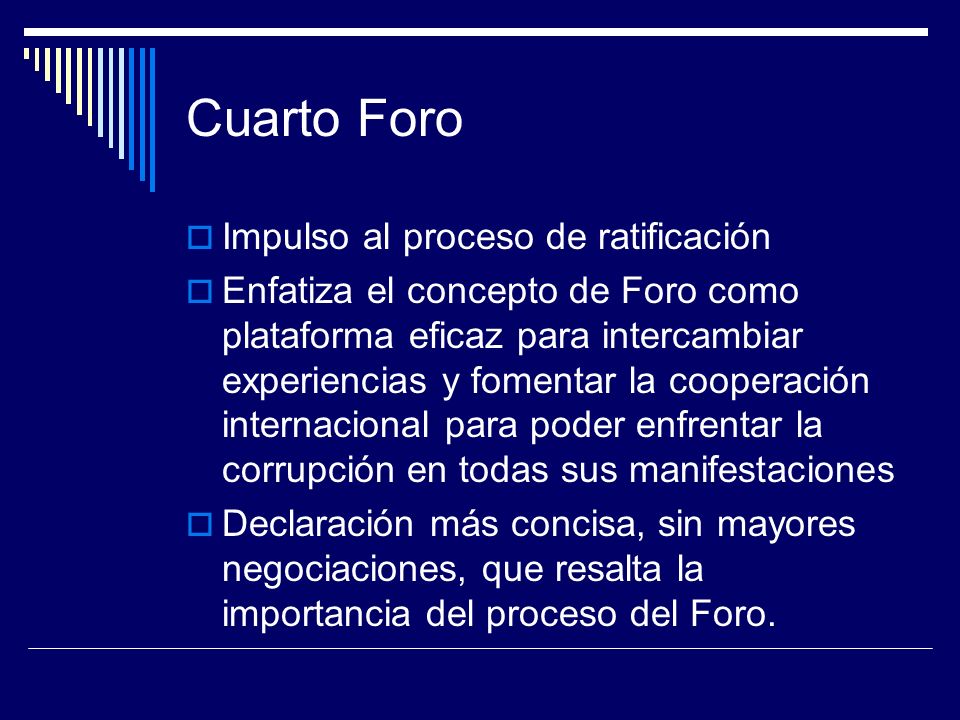 Cuarto Foro

Impulso al proceso de ratificación

Enfatiza el concepto de Foro como plataforma eficaz para intercambiar experiencias y fomentar la cooperación internacional para poder enfrentar la corrupción en todas sus manifestaciones

Declaración más concisa, sin mayores negociaciones, que resalta la importancia del proceso del Foro.